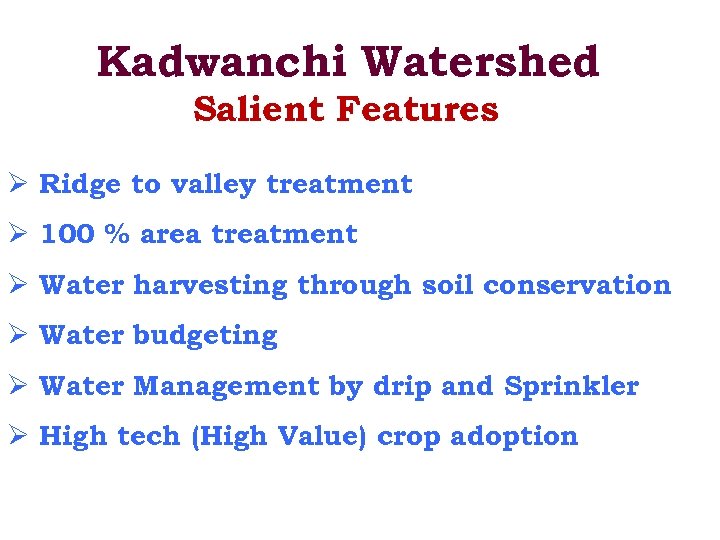 Kadwanchi Watershed
Salient Features

➢ Ridge to valley treatment
➢ 100 % area treatment
➢ Water harvesting through soil conservation
➢ Water budgeting
➢ Water Management by drip and Sprinkler
➢ High tech (High Value) crop adoption